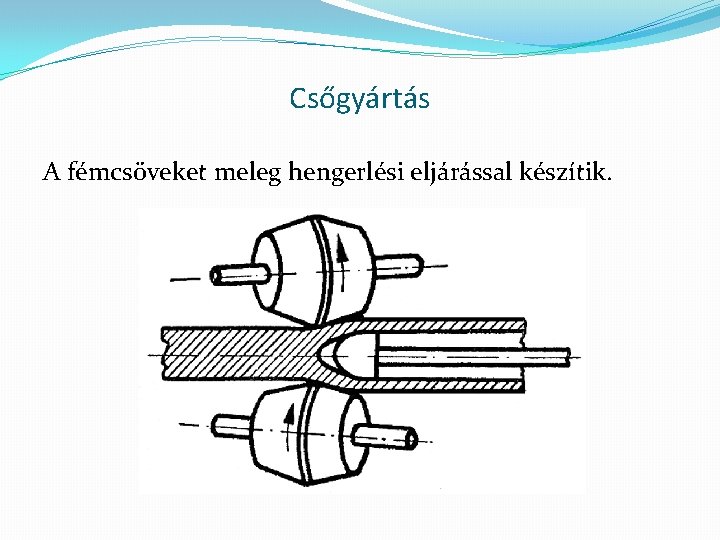 Csőgyártás

A fémcsöveket meleg hengerlési eljárással készítik.